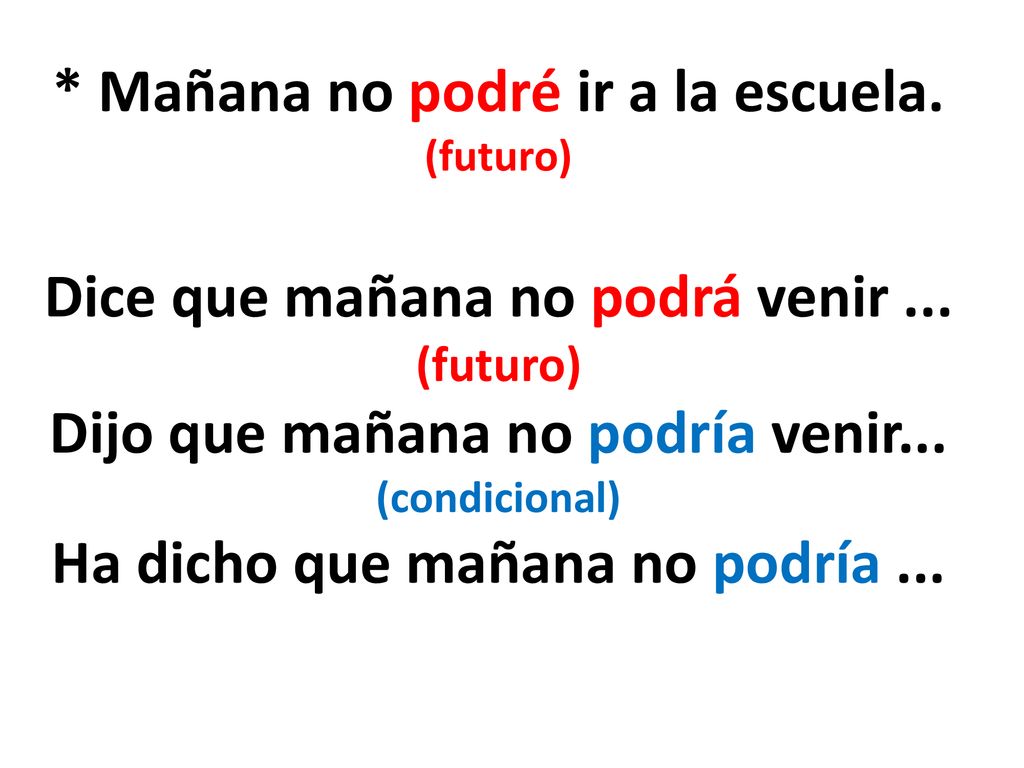 * Mañana no podré ir a la escuela.
(futuro)

Dice que mañana no podrá venir ...
(futuro)
Dijo que mañana no podría venir...
(condicional)
Ha dicho que mañana no podría ...